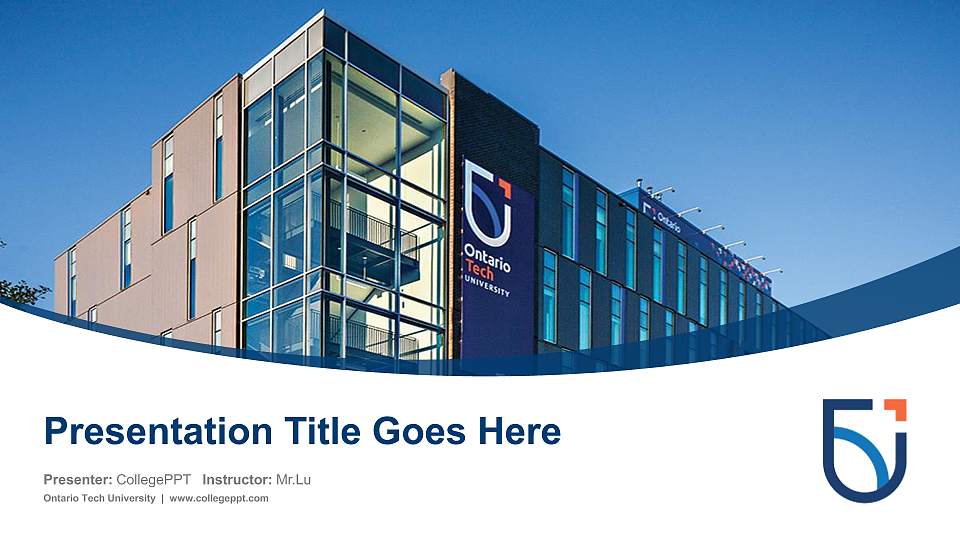 Ontario Tech UNIVERSITY

Ontario

Presentation Title Goes Here

Presenter: CollegePPT Instructor: Mr.Lu

Ontario Tech University | www.collegeppt.com